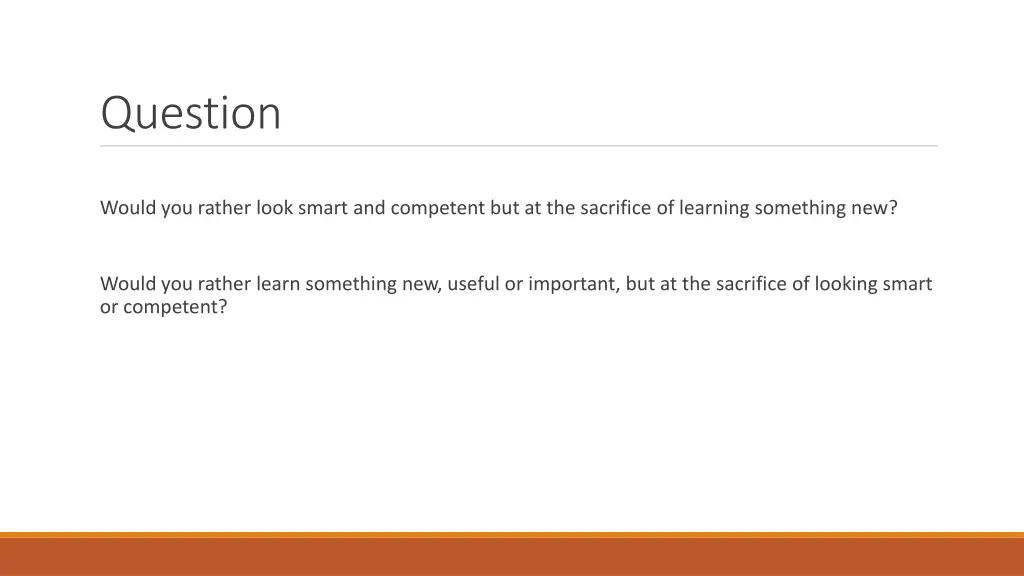 Question

Would you rather look smart and competent but at the sacrifice of learning something new?

Would you rather learn something new, useful or important, but at the sacrifice of looking smart or competent?